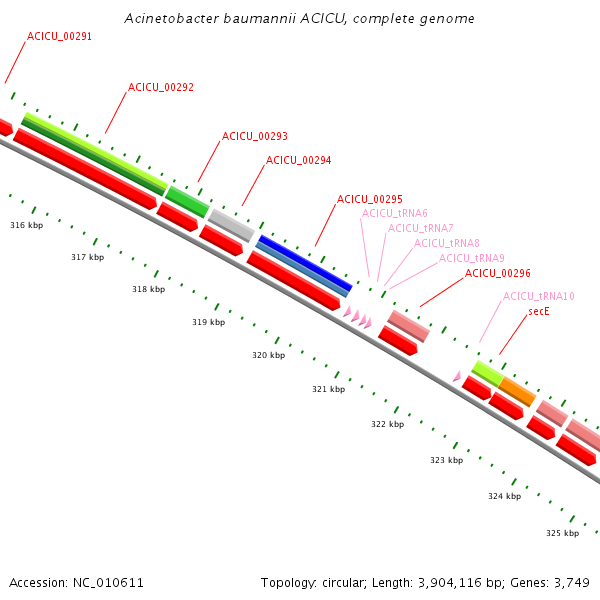 Acinetobacter baumannii ACICU, complete genome

ACICU_00291

ACICU_00292

ACICU_00293

ACICU_00294

ACICU_00295

ACICU_tRNA6

ACICU_tRNA7

ACICU_tRNA8

ACICU_tRNA9

ACICU_00296

ACICU_tRNA10

secE

316 kbp

317 kbp

318 kbp

319 kbp

320 kbp

321 kbp

322 kbp

323 kbp

324 kbp

325 kbp

Accession: NC_010611

Topology: circular; Length: 3,904,116 bp; Genes: 3,749